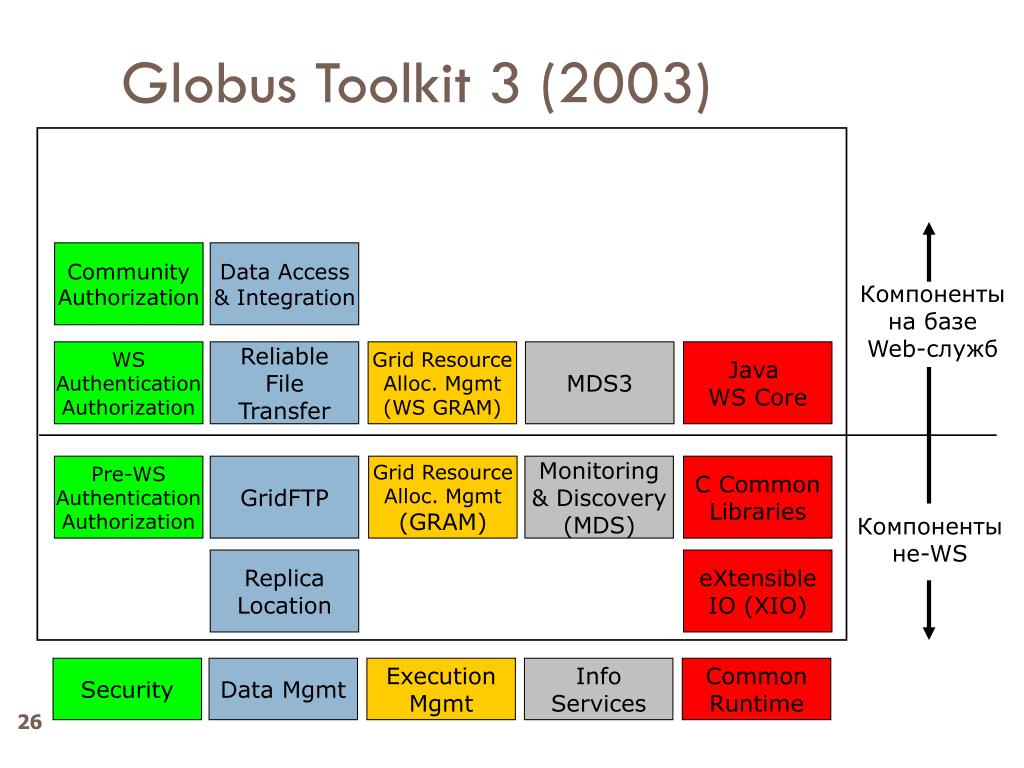 Globus Toolkit 3 (2003)

Community Authorization

Data Access & Integration

Компоненты на базе Web-служб

WS Authentication Authorization

Reliable File Transfer

Grid Resource Alloc. Mgmt (WS GRAM)

MDS3

Java WS Core

Pre-WS Authentication Authorization

GridFTP

Grid Resource Alloc. Mgmt (GRAM)

Monitoring & Discovery (MDS)

C Common Libraries

Компоненты не-WS

Replica Location

eXtensible IO (XIO)

Security

Data Mgmt

Execution Mgmt

Info Services

Common Runtime

26